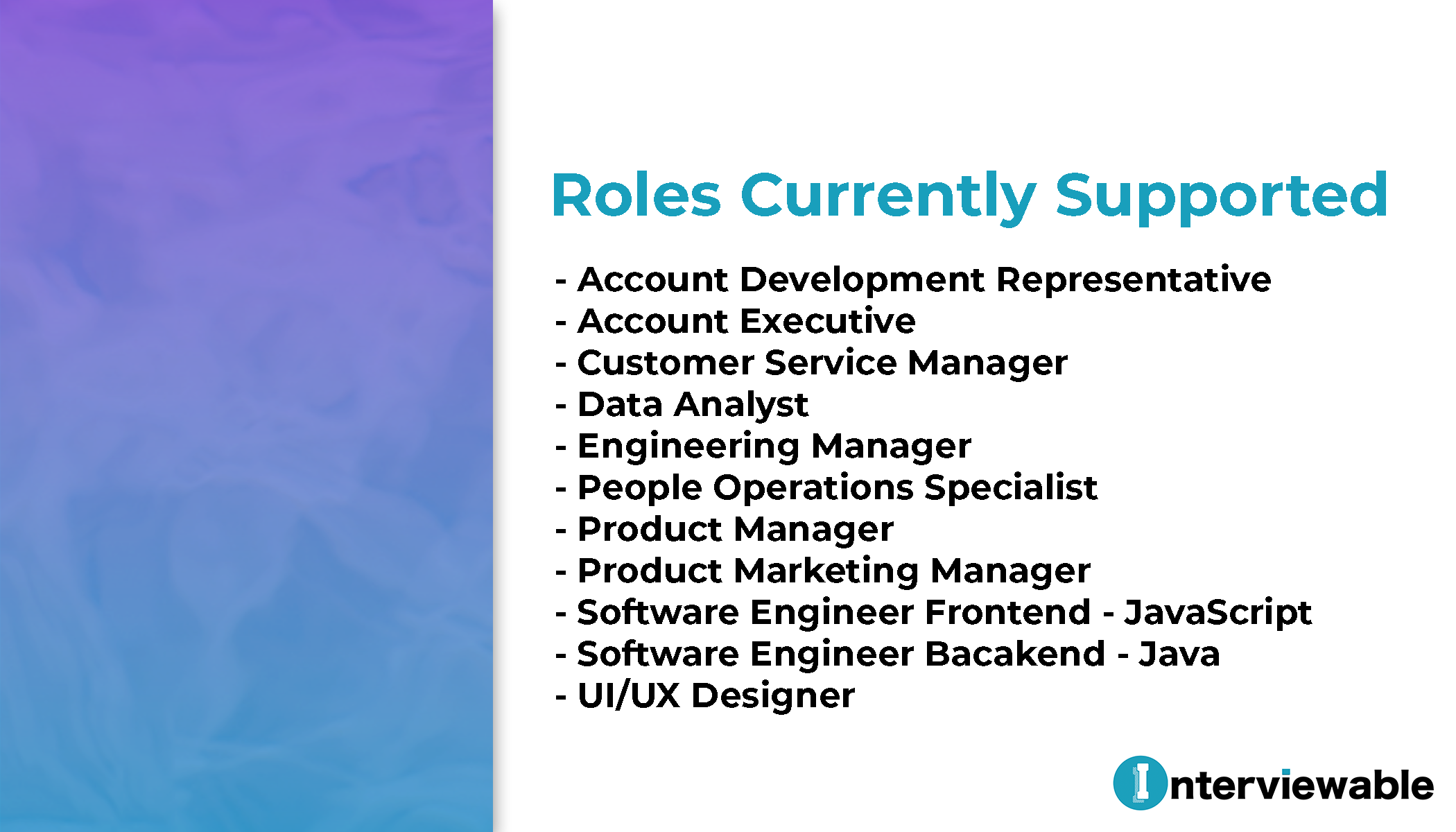 Roles Currently Supported

- Account Development Representative
- Account Executive
- Customer Service Manager
- Data Analyst
- Engineering Manager
- People Operations Specialist
- Product Manager
- Product Marketing Manager
- Software Engineer Frontend - JavaScript
- Software Engineer Bacakend - Java
- UI/UX Designer

Interviewable